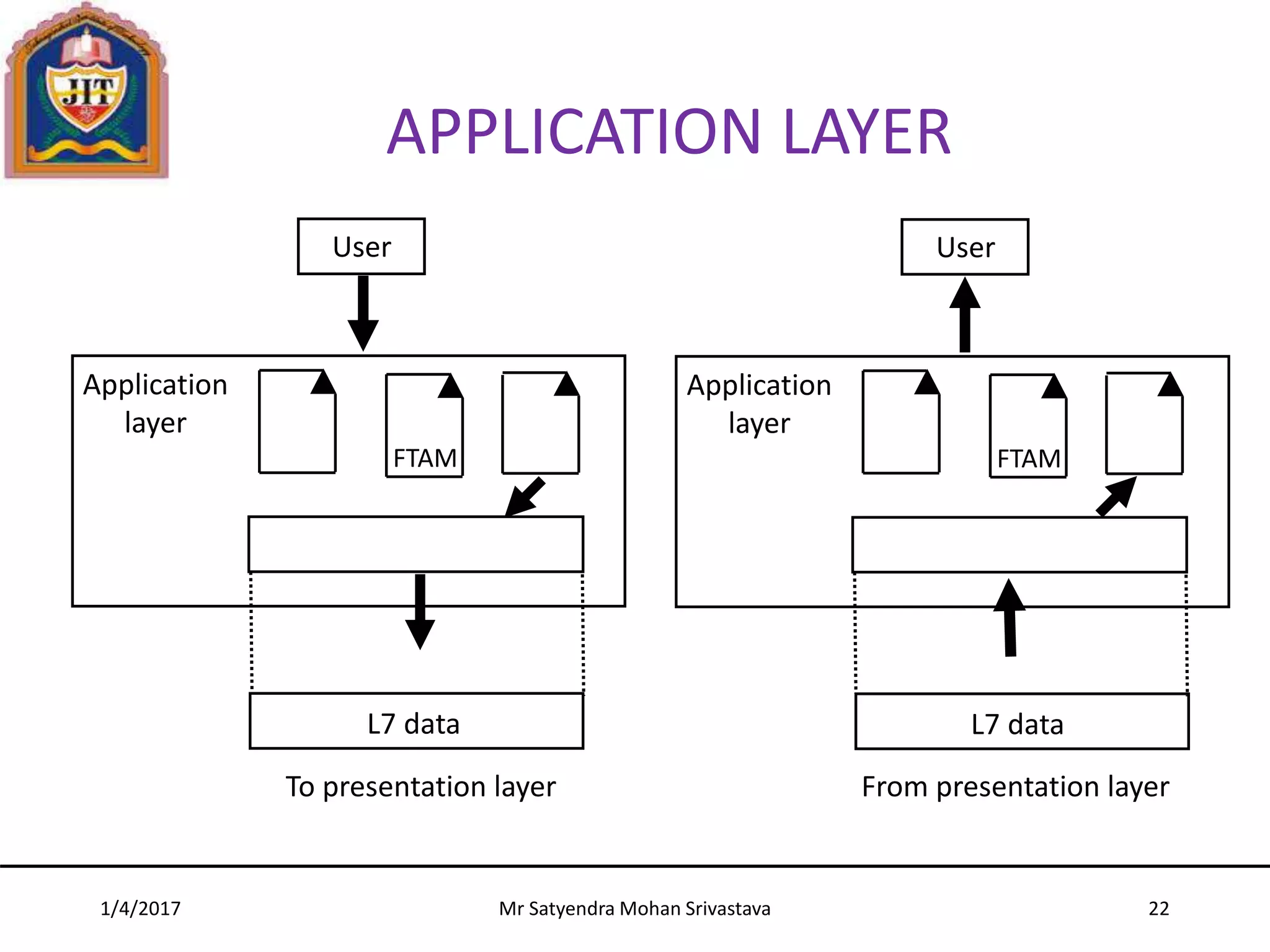 JIT

APPLICATION LAYER

User

Application layer

FTAM

L7 data

To presentation layer

User

Application layer

FTAM

L7 data

From presentation layer

1/4/2017

Mr Satyendra Mohan Srivastava

22